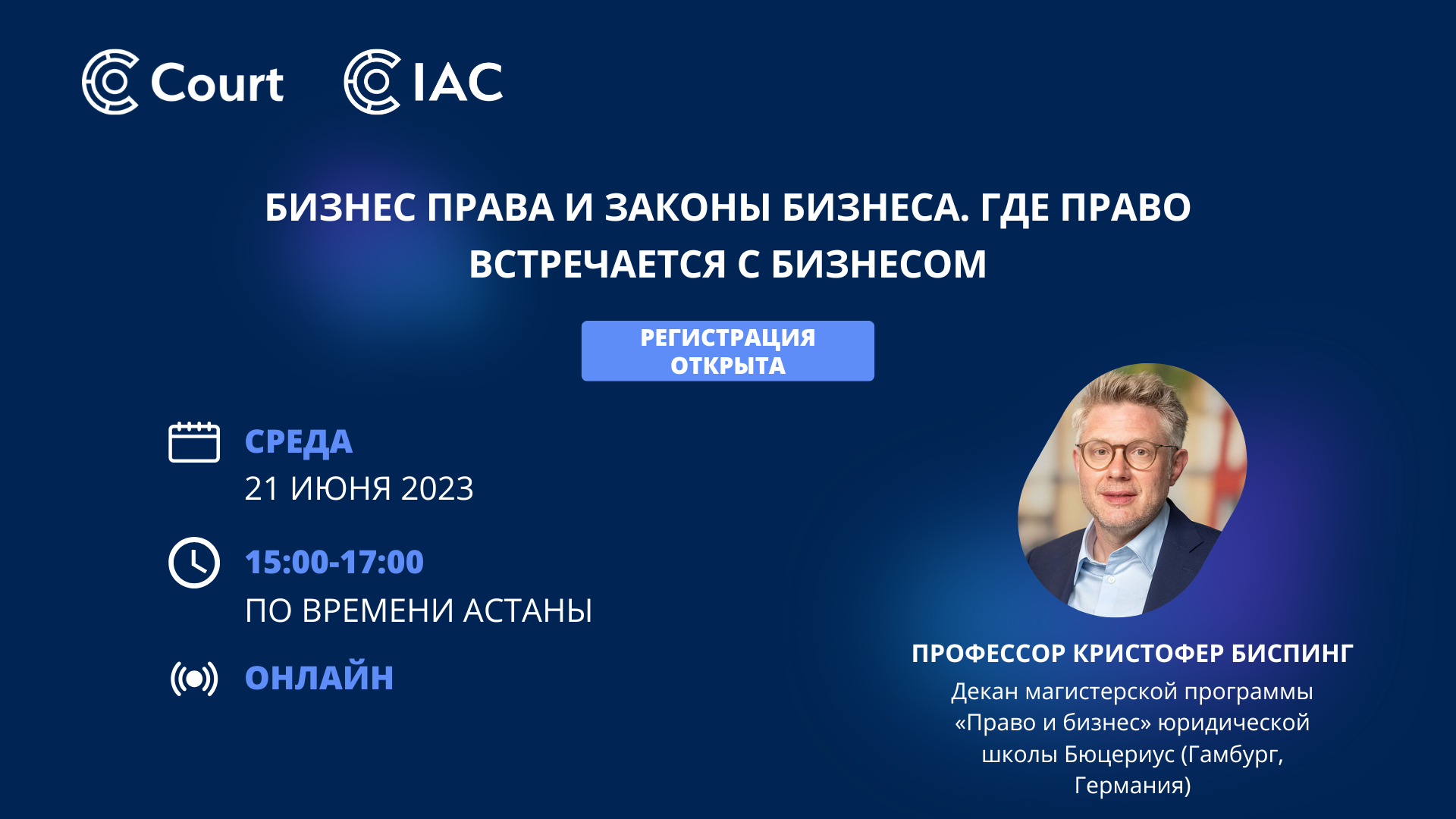 Court IAC

БИЗНЕС ПРАВА И ЗАКОНЫ БИЗНЕСА. ГДЕ ПРАВО ВСТРЕЧАЕТСЯ С БИЗНЕСОМ

РЕГИСТРАЦИЯ ОТКРЫТА

СРЕДА
21 ИЮНЯ 2023

15:00-17:00
ПО ВРЕМЕНИ АСТАНЫ

ОНЛАЙН

ПРОФЕССОР КРИСТОФЕР БИСПИНГ
Декан магистерской программы «Право и бизнес» юридической школы Бюцериус (Гамбург, Германия)